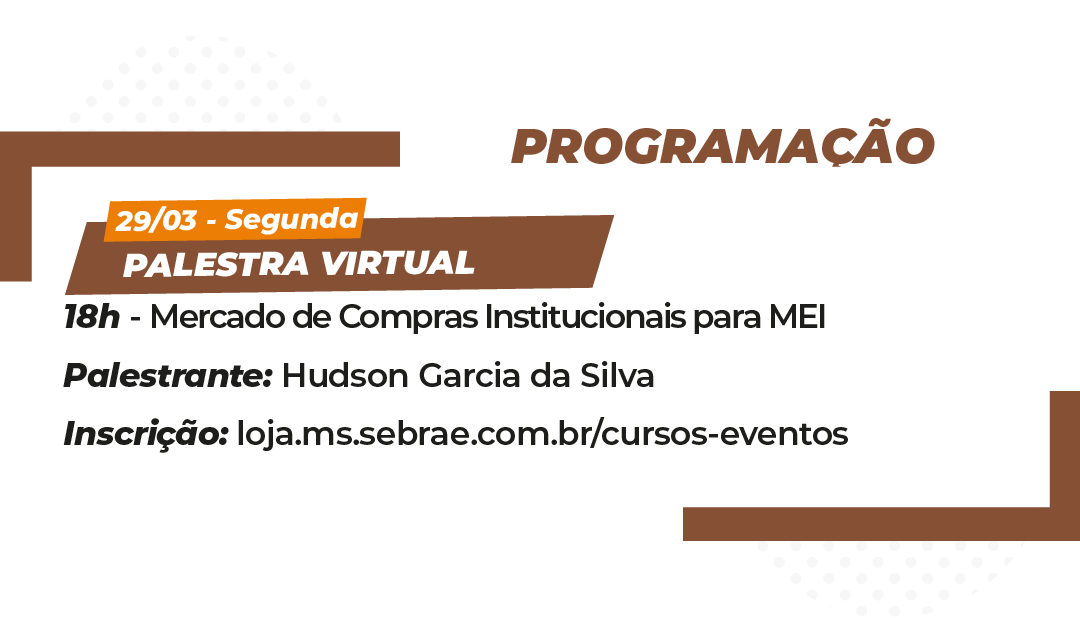 PROGRAMAÇÃO

29/03 - Segunda
PALESTRA VIRTUAL

18h - Mercado de Compras Institucionais para MEI

Palestrante: Hudson Garcia da Silva

Inscrição: loja.ms.sebrae.com.br/cursos-eventos